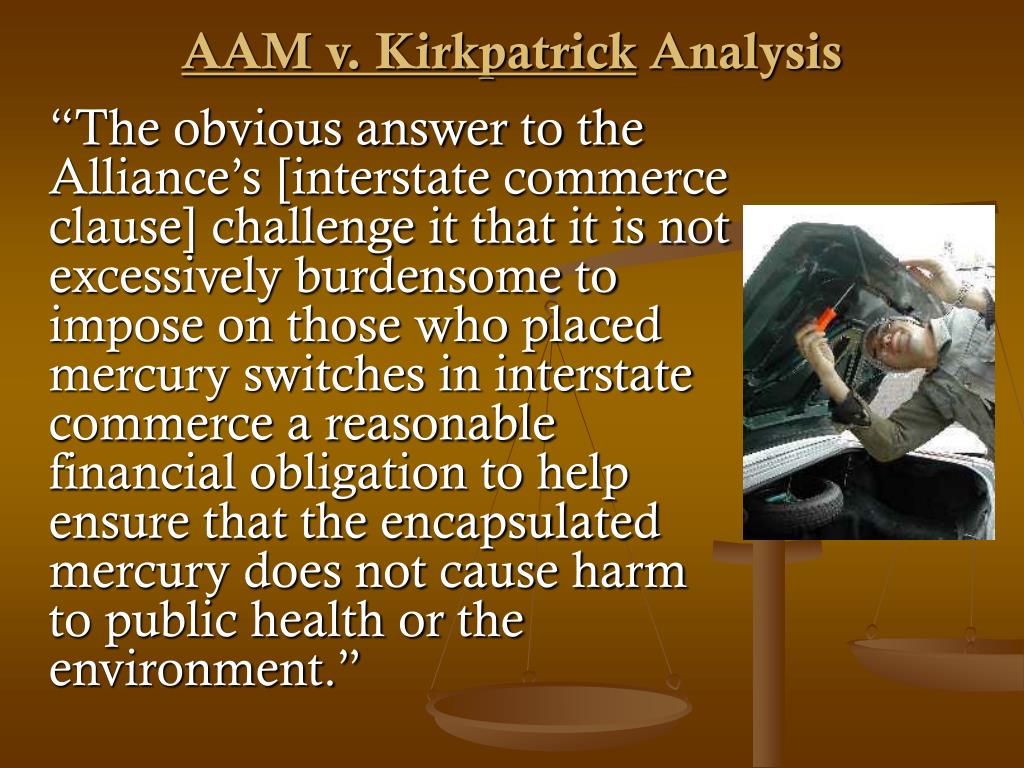 AAM v. Kirkpatrick Analysis

“The obvious answer to the Alliance’s [interstate commerce clause] challenge it that it is not excessively burdensome to impose on those who placed mercury switches in interstate commerce a reasonable financial obligation to help ensure that the encapsulated mercury does not cause harm to public health or the environment.”